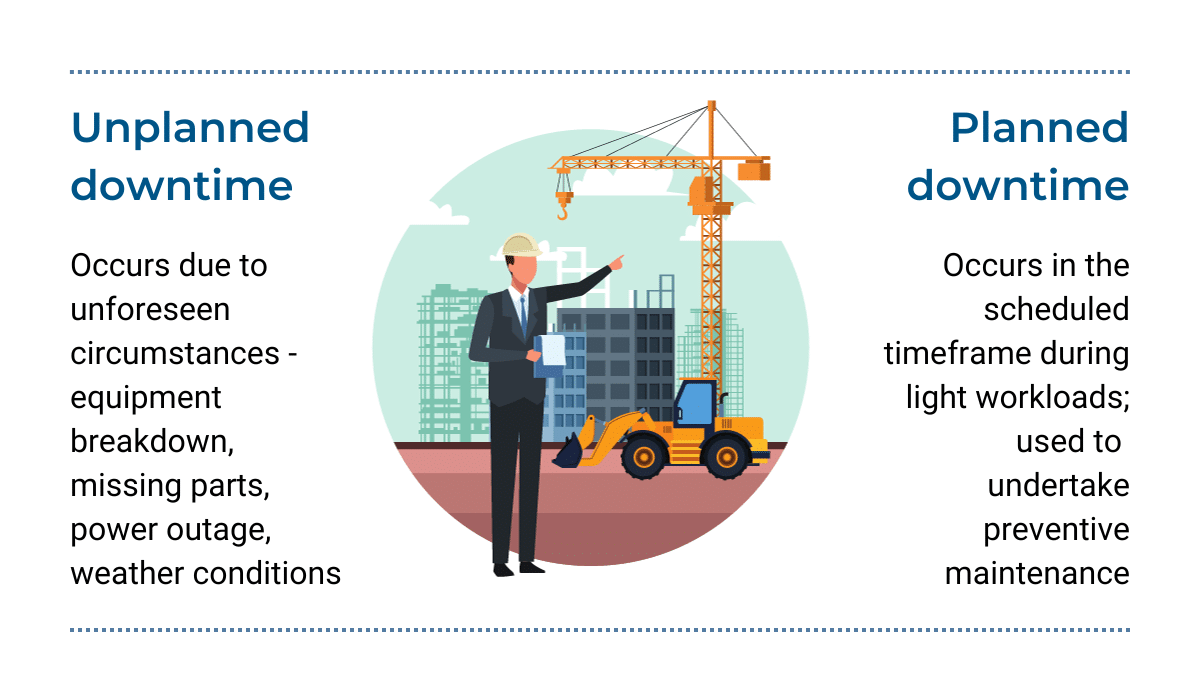 Unplanned downtime

Occurs due to unforeseen circumstances - equipment breakdown, missing parts, power outage, weather conditions

Planned downtime

Occurs in the scheduled timeframe during light workloads; used to undertake preventive maintenance